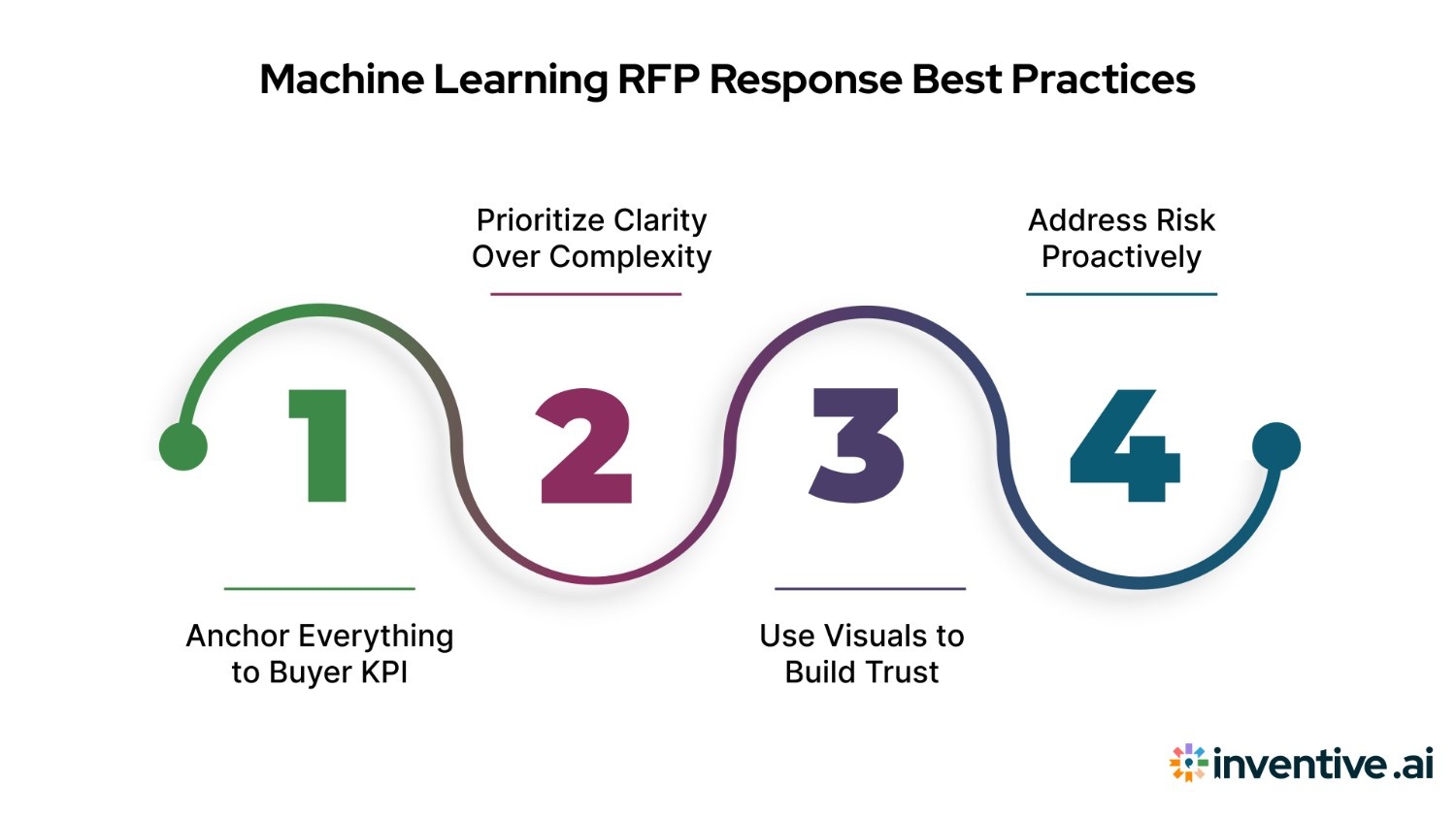 Machine Learning RFP Response Best Practices

1

Anchor Everything to Buyer KPI

2

Prioritize Clarity Over Complexity

3

Use Visuals to Build Trust

4

Address Risk Proactively

inventive.ai